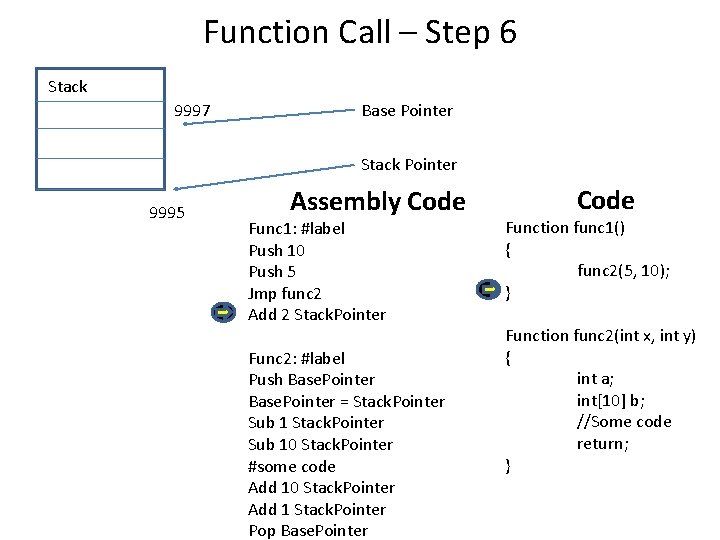 Function Call – Step 6

Stack

9997

Base Pointer

Stack Pointer

9995

Assembly Code

Func1: #label
Push 10
Push 5
Jmp func2
Add 2 StackPointer

Func2: #label
Push BasePointer
BasePointer = StackPointer
Sub 1 StackPointer
Sub 10 StackPointer
#some code
Add 10 StackPointer
Add 1 StackPointer
Pop BasePointer

Code

Function func1()
{
func2(5, 10);
}

Function func2(int x, int y)
{
int a;
int[10] b;
//Some code
return;
}